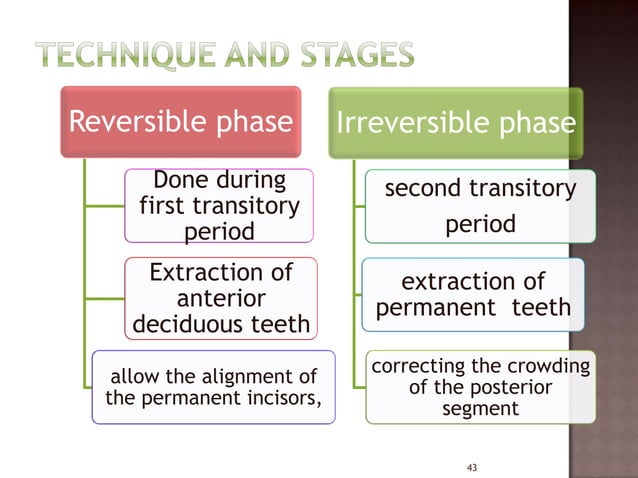 TECHNIQUE AND STAGES

Reversible phase

Done during first transitory period

Extraction of anterior deciduous teeth

allow the alignment of the permanent incisors,

Irreversible phase

second transitory period

extraction of permanent teeth

correcting the crowding of the posterior segment

43